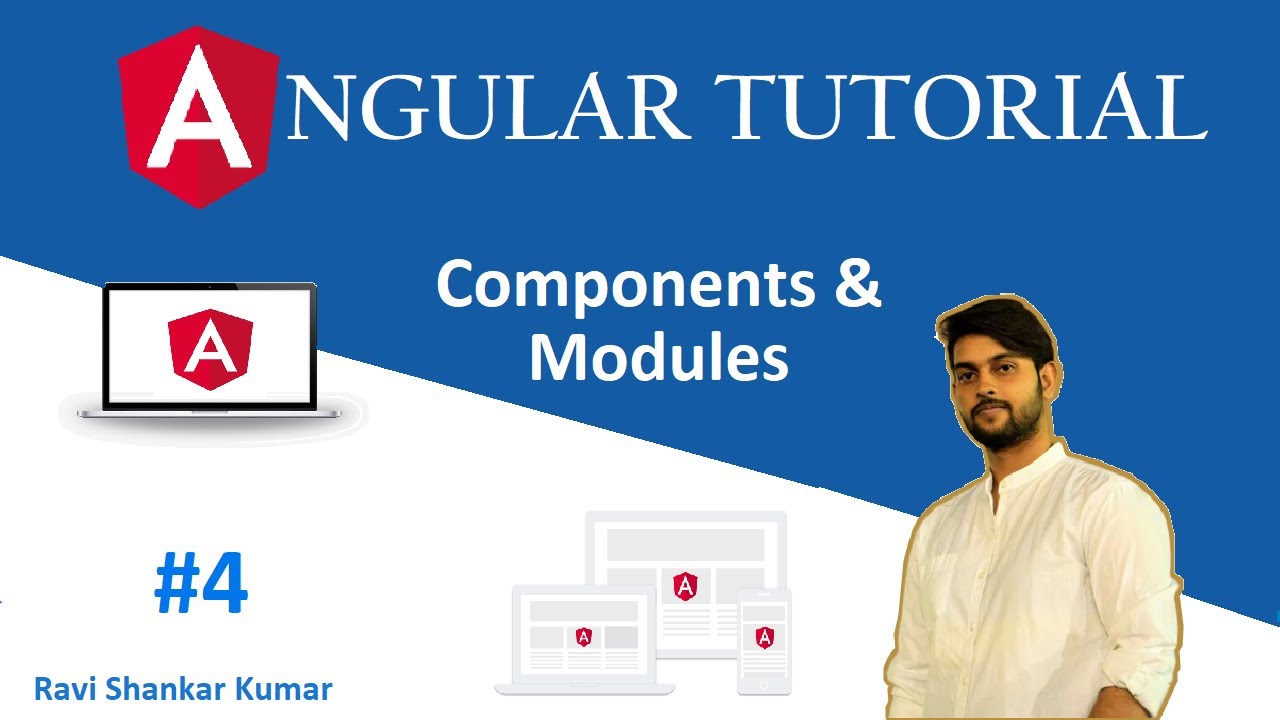 ANGULAR TUTORIAL

Components & Modules

#4

Ravi Shankar Kumar